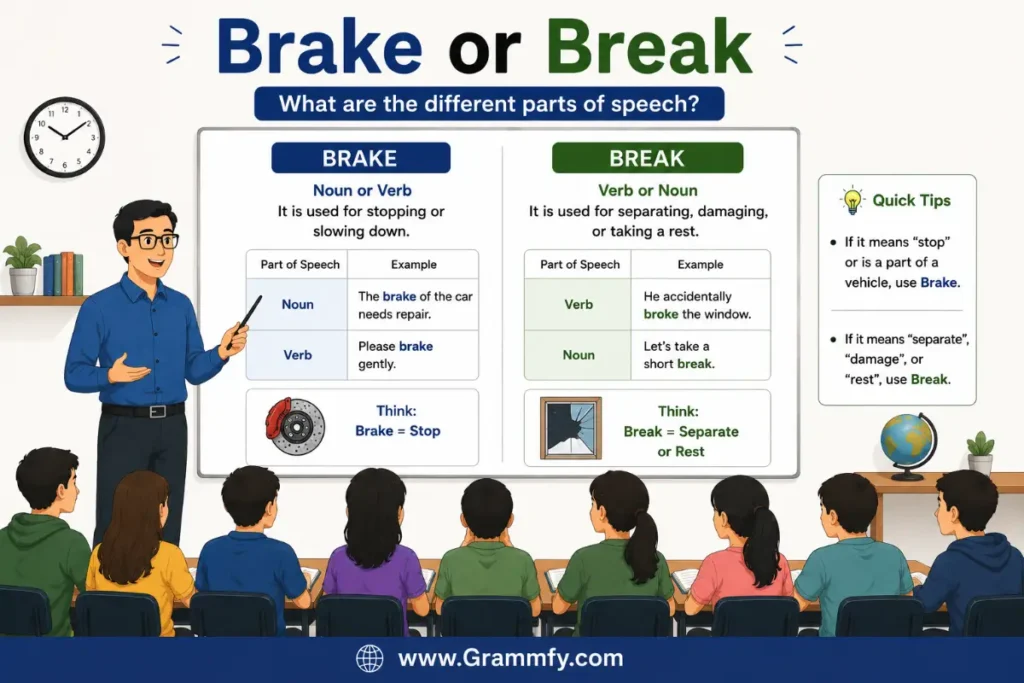 Brake or Break

What are the different parts of speech?

BRAKE

Noun or Verb

It is used for stopping or slowing down.

| Part of Speech | Example |
|---|---|
| Noun | The brake of the car needs repair. |
| Verb | Please brake gently. |

Think:
Brake = Stop

BREAK

Verb or Noun

It is used for separating, damaging, or taking a rest.

| Part of Speech | Example |
|---|---|
| Verb | He accidentally broke the window. |
| Noun | Let's take a short break. |

Think:
Break = Separate or Rest

Quick Tips

• If it means "stop" or is a part of a vehicle, use Brake.

• If it means "separate", "damage", or "rest", use Break.

www.Grammfy.com